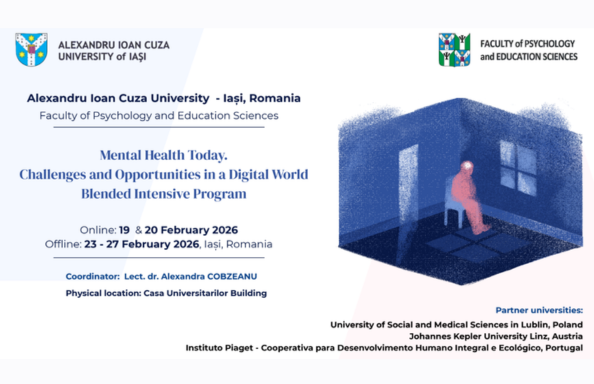 ALEXANDRU IOAN CUZA
UNIVERSITY of IAȘI

FACULTY of PSYCHOLOGY
and EDUCATION SCIENCES

Alexandru Ioan Cuza University - Iași, Romania
Faculty of Psychology and Education Sciences

Mental Health Today.
Challenges and Opportunities in a Digital World
Blended Intensive Program

Online: 19 & 20 February 2026
Offline: 23 - 27 February 2026, Iași, Romania

Coordinator: Lect. dr. Alexandra COBZEANU

Physical location: Casa Universitarilor Building

Partner universities:
University of Social and Medical Sciences in Lublin, Poland
Johannes Kepler University Linz, Austria
Instituto Piaget - Cooperativa para Desenvolvimento Humano Integral e Ecológico, Portugal